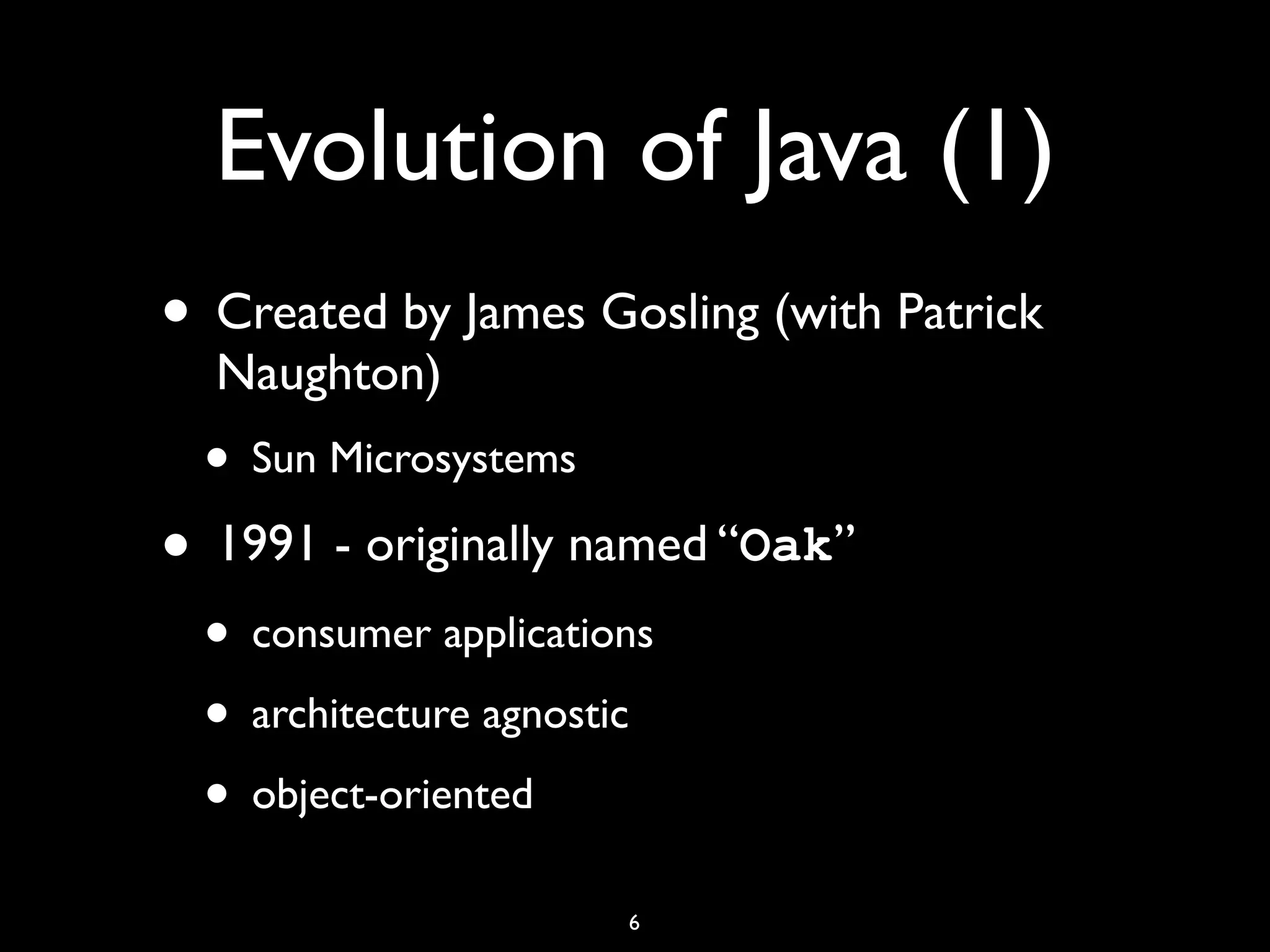 Evolution of Java (1)

• Created by James Gosling (with Patrick Naughton)

• Sun Microsystems

• 1991 - originally named “Oak”

• consumer applications

• architecture agnostic

• object-oriented

6